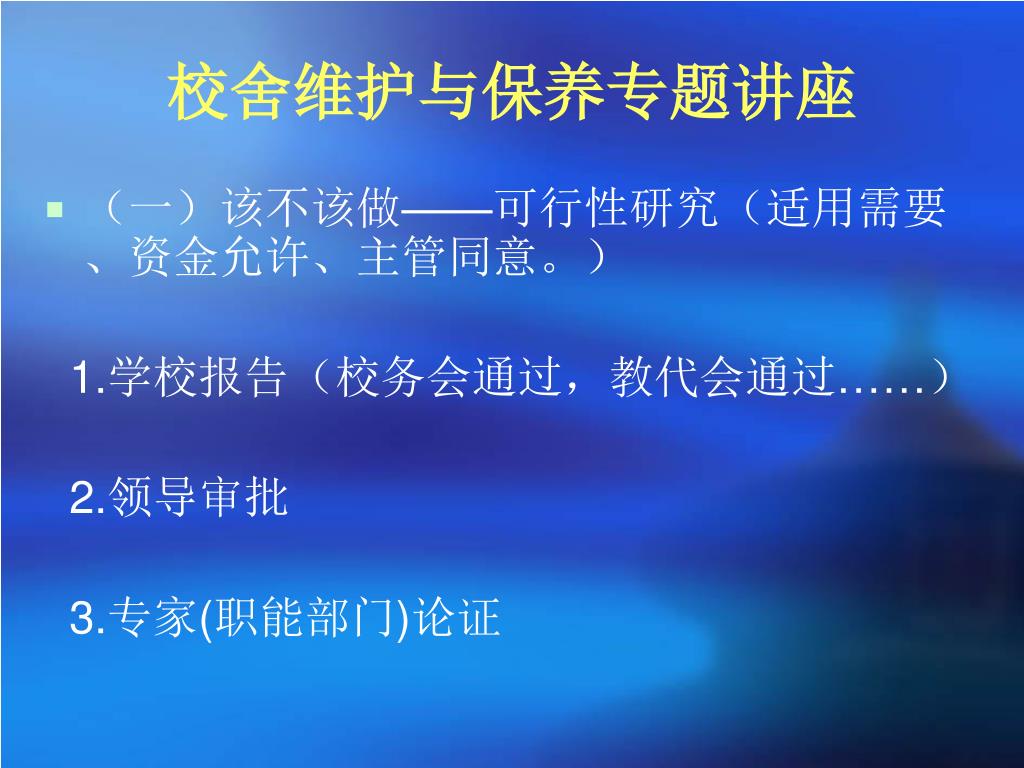 校舍维护与保养专题讲座

（一）该不该做——可行性研究（适用需要、资金允许、主管同意。）

1.学校报告（校务会通过，教代会通过……）

2.领导审批

3.专家(职能部门)论证